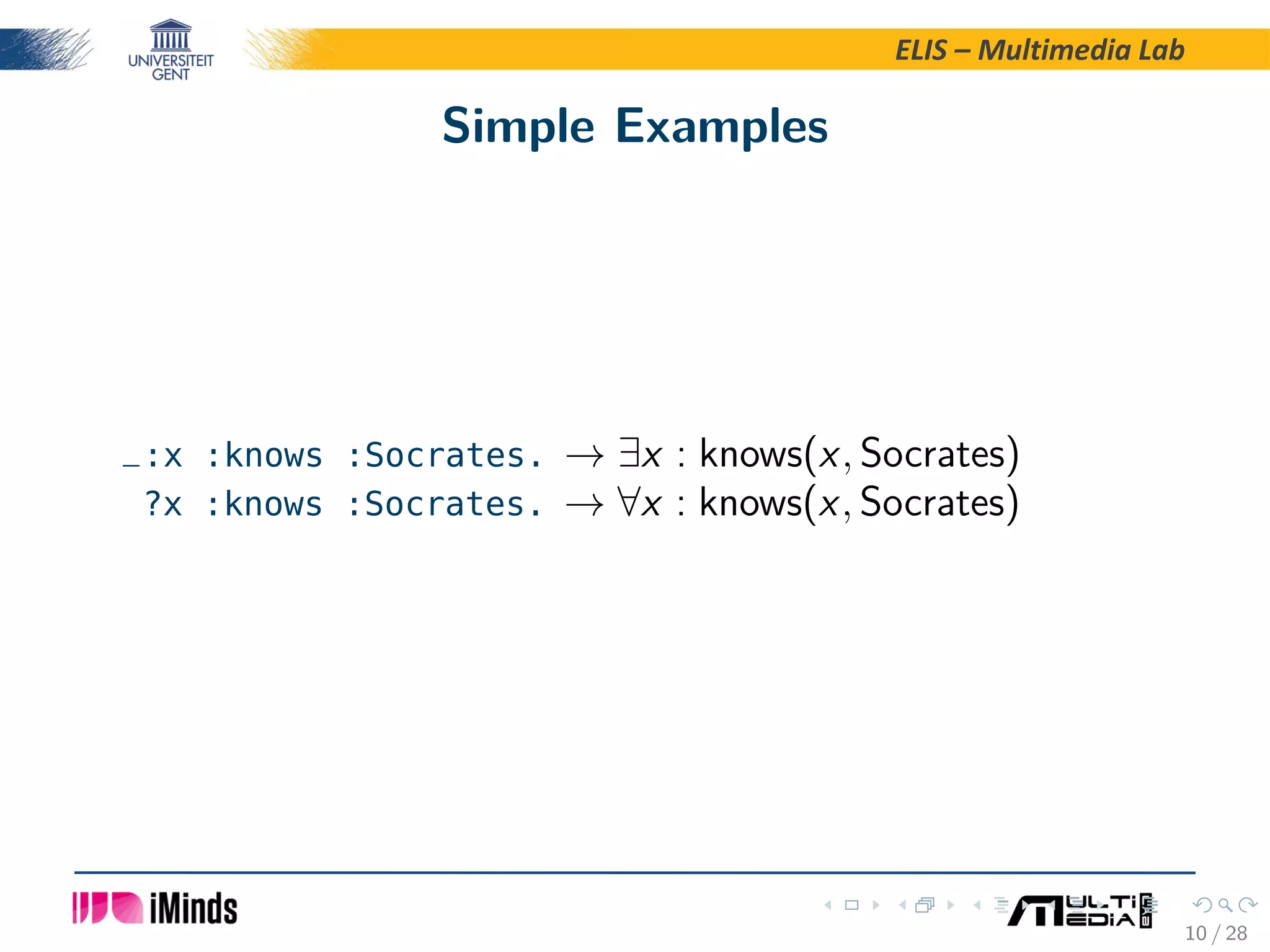 UNIVERSITEIT GENT

ELIS – Multimedia Lab

Simple Examples

_:x :knows :Socrates. $\rightarrow \exists x : \text{knows}(x, \text{Socrates})$
?x :knows :Socrates. $\rightarrow \forall x : \text{knows}(x, \text{Socrates})$

iMinds

MULTIMEDIA LAB

10 / 28